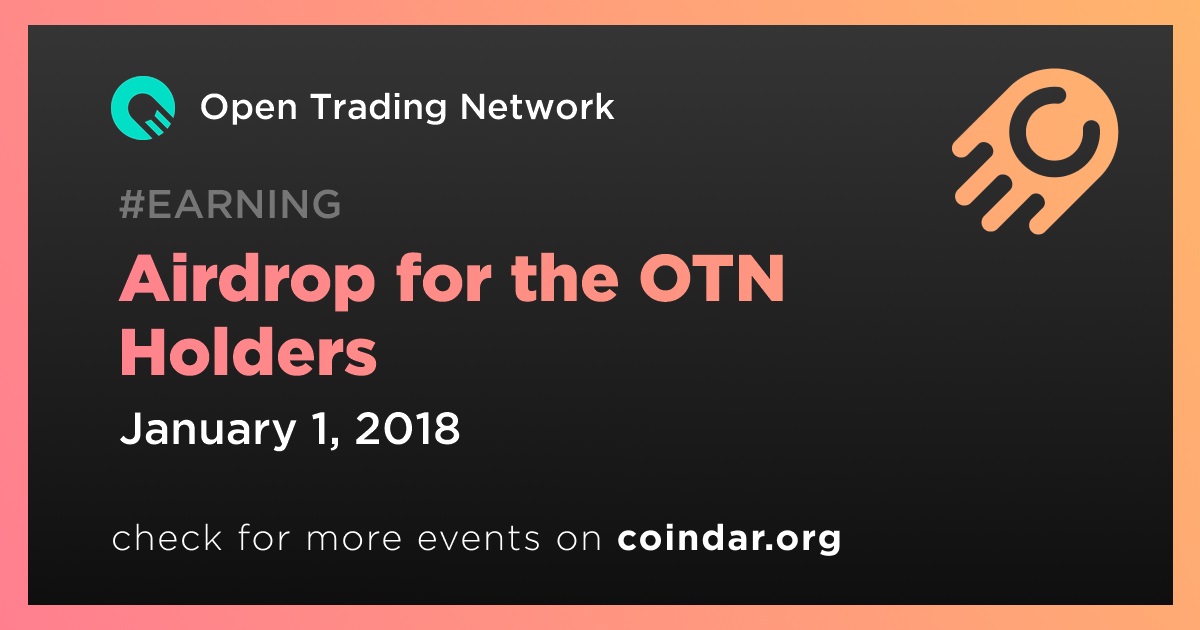 Open Trading Network

#EARNING

Airdrop for the OTN Holders

January 1, 2018

check for more events on coindar.org